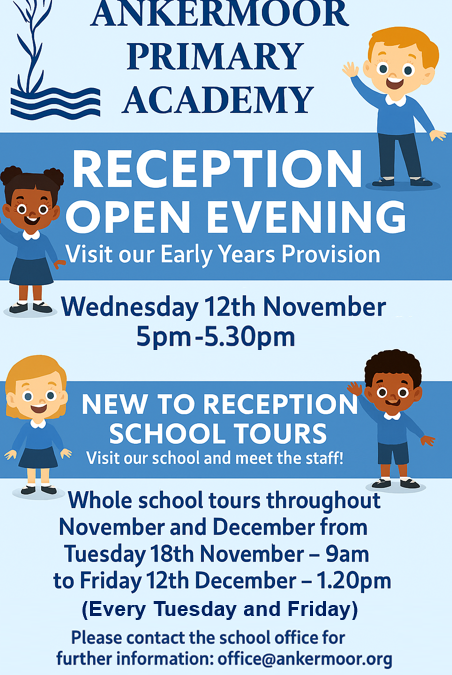 ANKERMOOR PRIMARY ACADEMY

RECEPTION OPEN EVENING

Visit our Early Years Provision

Wednesday 12th November 5pm-5.30pm

NEW TO RECEPTION SCHOOL TOURS

Visit our school and meet the staff!

Whole school tours throughout November and December from Tuesday 18th November – 9am to Friday 12th December – 1.20pm

(Every Tuesday and Friday)

Please contact the school office for further information: office@ankermoor.org